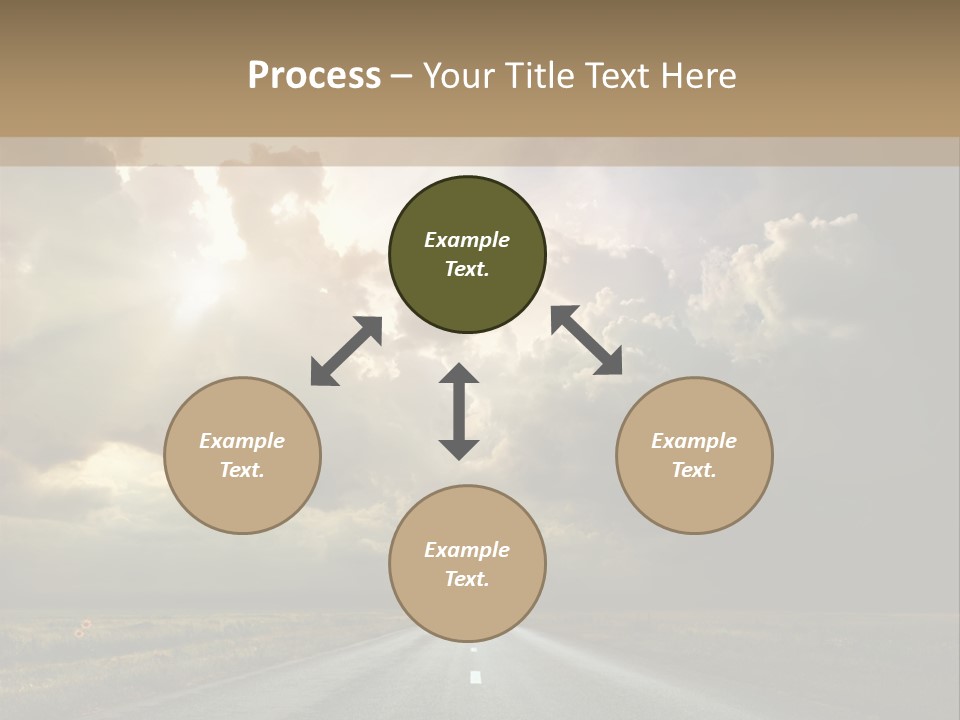 Process – Your Title Text Here

Example Text.

Example Text.

Example Text.

Example Text.